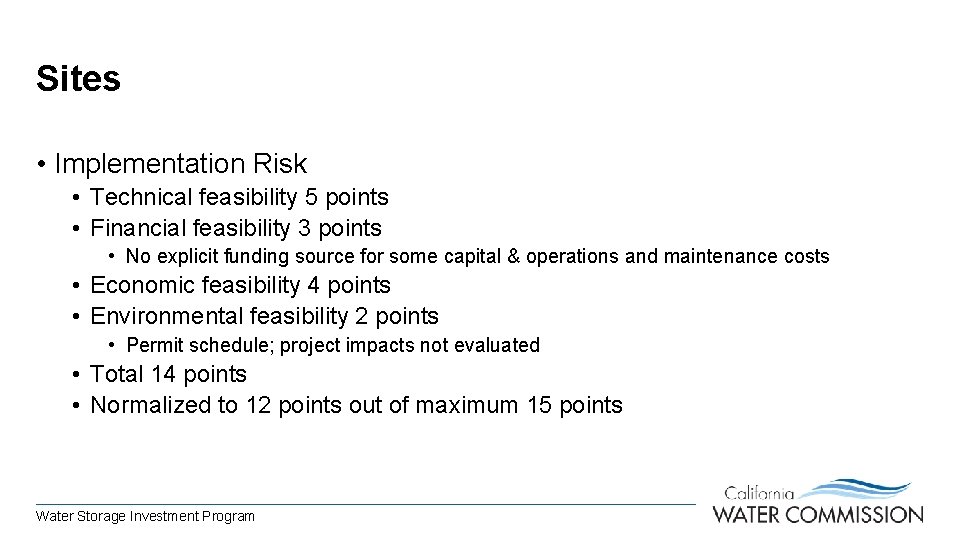 Sites

• Implementation Risk
• Technical feasibility 5 points
• Financial feasibility 3 points
• No explicit funding source for some capital & operations and maintenance costs
• Economic feasibility 4 points
• Environmental feasibility 2 points
• Permit schedule; project impacts not evaluated
• Total 14 points
• Normalized to 12 points out of maximum 15 points

Water Storage Investment Program

California
WATER COMMISSION